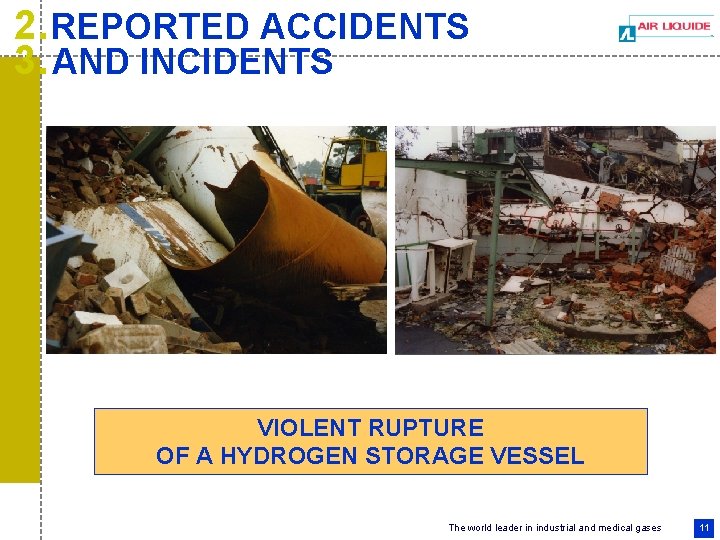 2. REPORTED ACCIDENTS
3. AND INCIDENTS

AIR LIQUIDE

VIOLENT RUPTURE
OF A HYDROGEN STORAGE VESSEL

The world leader in industrial and medical gases

11